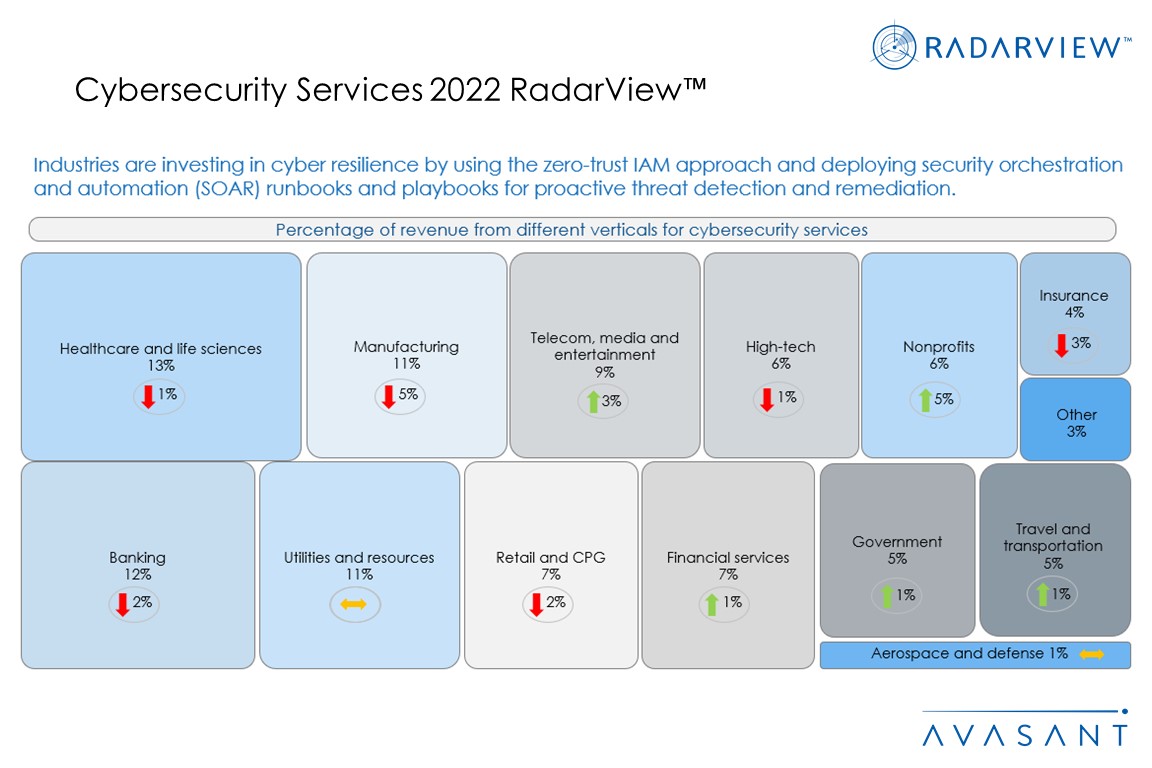 RADARVIEW™

Cybersecurity Services 2022 RadarView™

Industries are investing in cyber resilience by using the zero-trust IAM approach and deploying security orchestration and automation (SOAR) runbooks and playbooks for proactive threat detection and remediation.

Percentage of revenue from different verticals for cybersecurity services

Healthcare and life sciences
13%
1%

Manufacturing
11%
5%

Telecom, media and entertainment
9%
3%

High-tech
6%
1%

Nonprofits
6%
5%

Insurance
4%
3%

Other
3%

Banking
12%
2%

Utilities and resources
11%

Retail and CPG
7%
2%

Financial services
7%
1%

Government
5%
1%

Travel and transportation
5%
1%

Aerospace and defense 1%

AVASANT